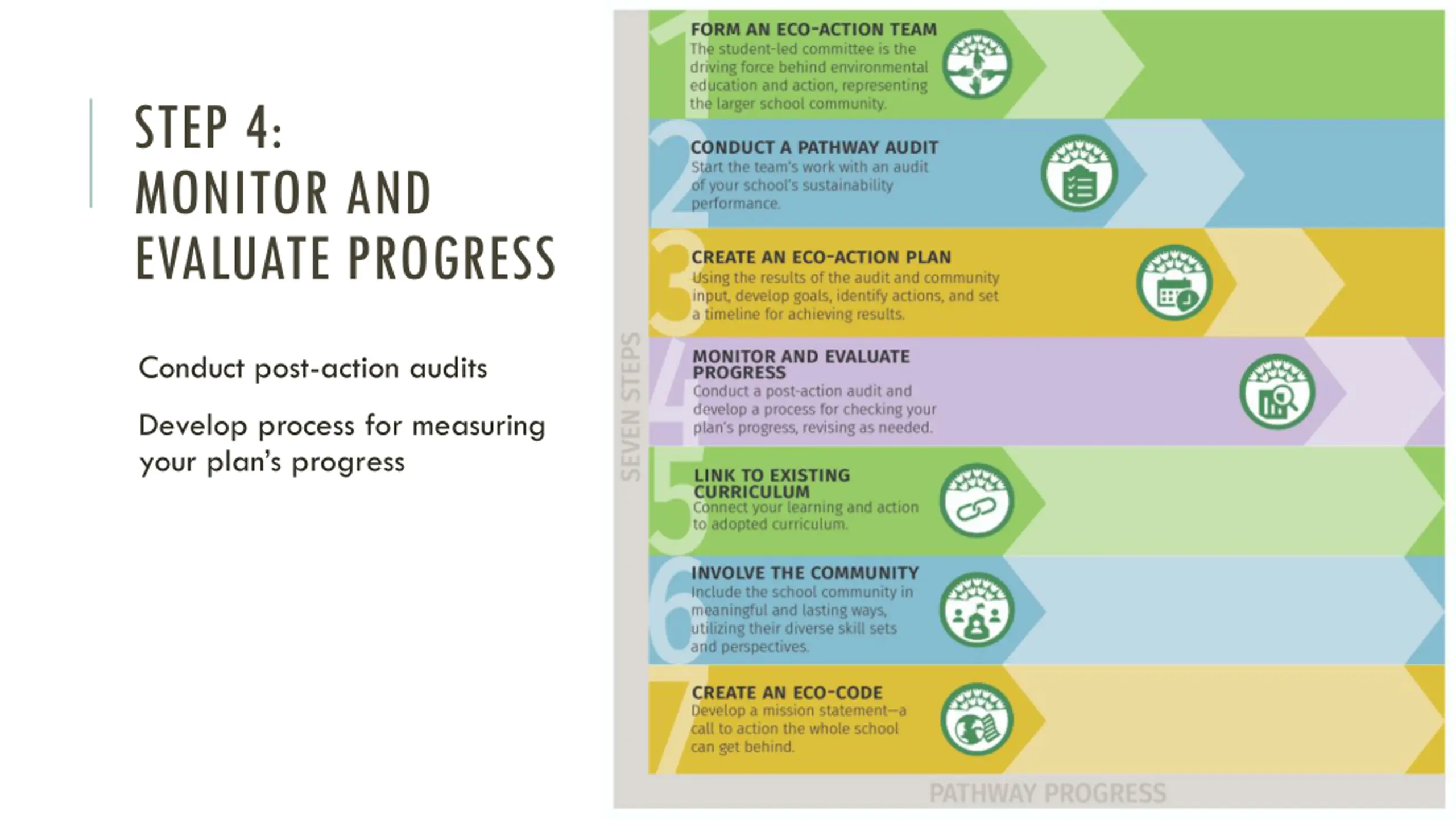 STEP 4: MONITOR AND EVALUATE PROGRESS

Conduct post-action audits

Develop process for measuring your plan's progress

SEVEN STEPS

1
FORM AN ECO-ACTION TEAM
The student-led committee is the driving force behind environmental education and action, representing the larger school community.

2
CONDUCT A PATHWAY AUDIT
Start the team's work with an audit of your school's sustainability performance.

3
CREATE AN ECO-ACTION PLAN
Using the results of the audit and community input, develop goals, identify actions, and set a timeline for achieving results.

4
MONITOR AND EVALUATE PROGRESS
Conduct a post-action audit and develop a process for checking your plan's progress, revising as needed.

5
LINK TO EXISTING CURRICULUM
Connect your learning and action to adopted curriculum.

6
INVOLVE THE COMMUNITY
Include the school community in meaningful and lasting ways, utilizing their diverse skill sets and perspectives.

7
CREATE AN ECO-CODE
Develop a mission statement—a call to action the whole school can get behind.

PATHWAY PROGRESS